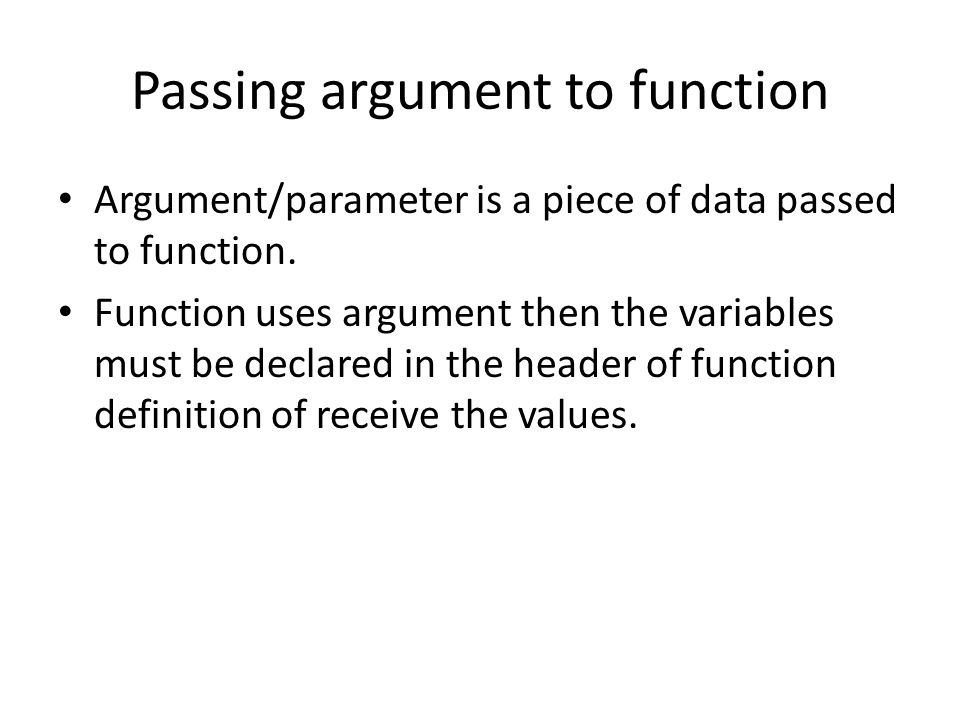 Passing argument to function

• Argument/parameter is a piece of data passed to function.
• Function uses argument then the variables must be declared in the header of function definition of receive the values.